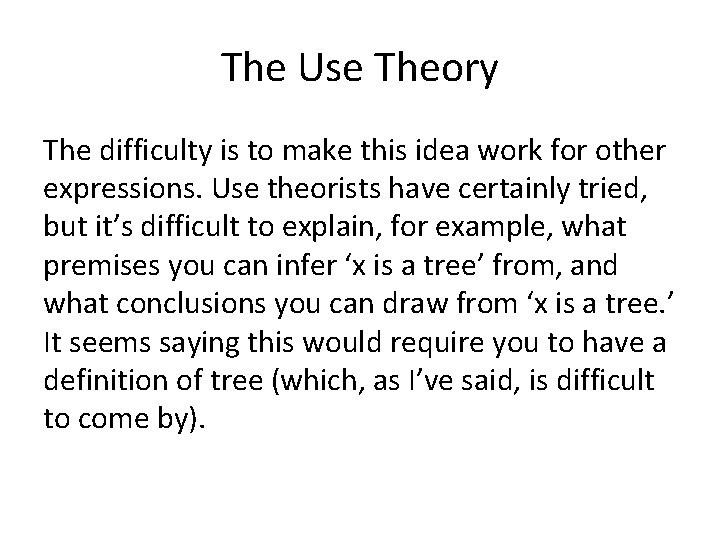 The Use Theory

The difficulty is to make this idea work for other expressions. Use theorists have certainly tried, but it’s difficult to explain, for example, what premises you can infer ‘x is a tree’ from, and what conclusions you can draw from ‘x is a tree.’ It seems saying this would require you to have a definition of tree (which, as I’ve said, is difficult to come by).